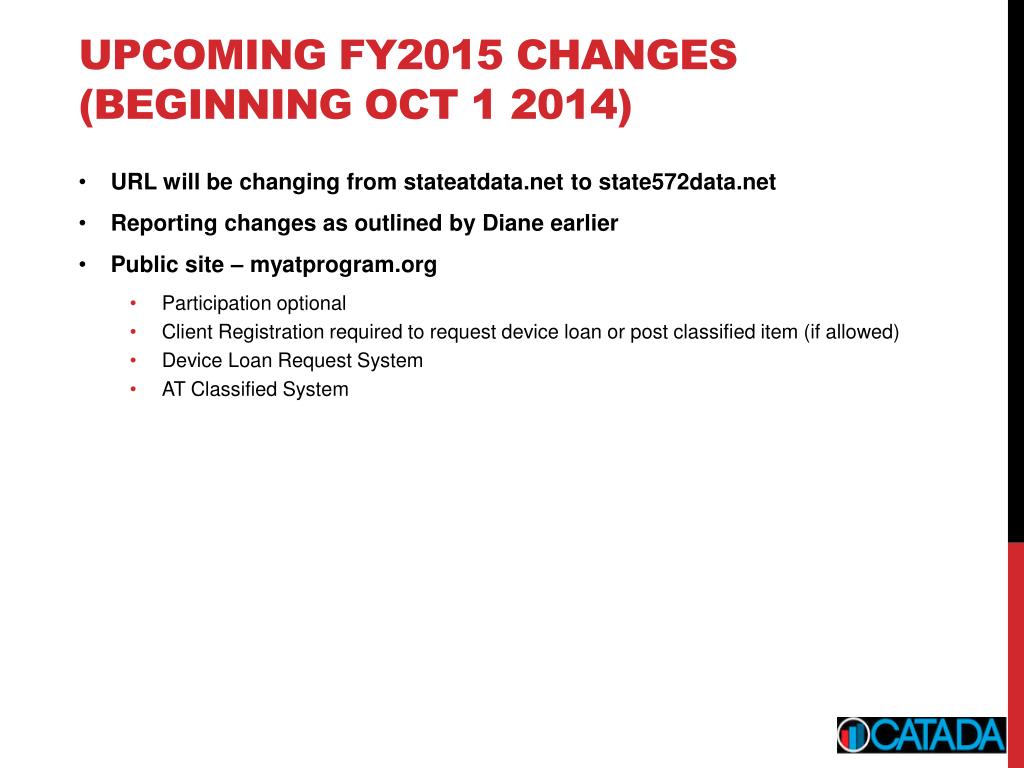 UPCOMING FY2015 CHANGES (BEGINNING OCT 1 2014)

• URL will be changing from stateatdata.net to state572data.net
• Reporting changes as outlined by Diane earlier
• Public site – myatprogram.org
  • Participation optional
  • Client Registration required to request device loan or post classified item (if allowed)
  • Device Loan Request System
  • AT Classified System

CATADA